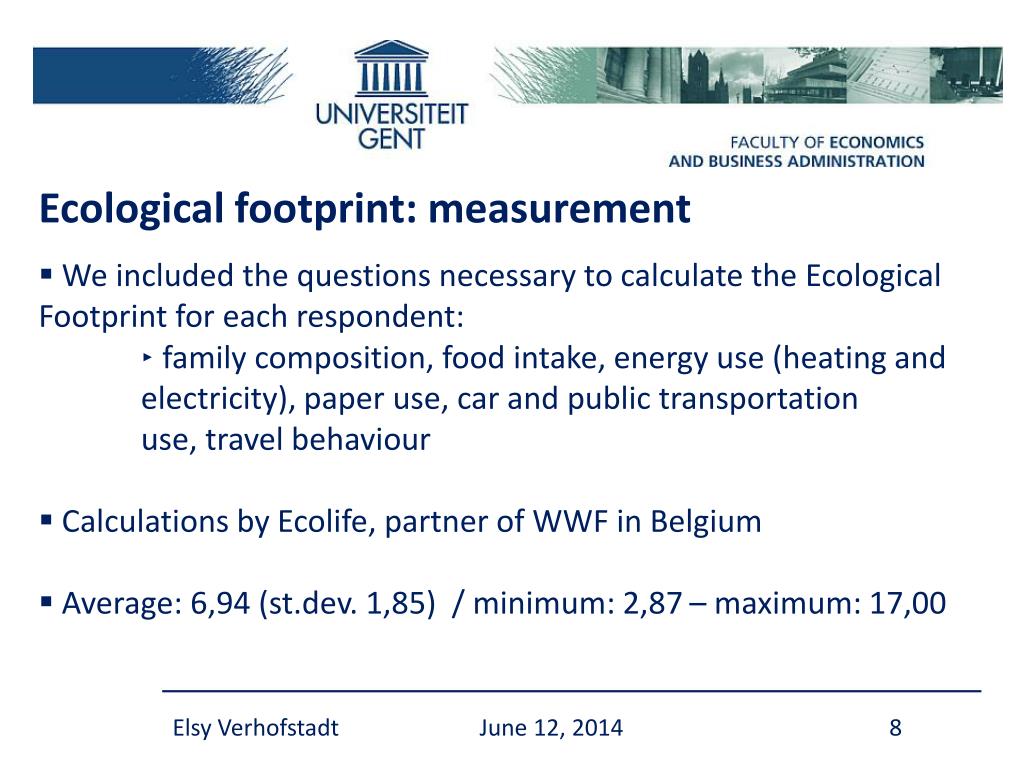 UNIVERSITEIT GENT

FACULTY OF ECONOMICS AND BUSINESS ADMINISTRATION

Ecological footprint: measurement

▪ We included the questions necessary to calculate the Ecological Footprint for each respondent:

‣ family composition, food intake, energy use (heating and electricity), paper use, car and public transportation use, travel behaviour

▪ Calculations by Ecolife, partner of WWF in Belgium

▪ Average: 6,94 (st.dev. 1,85) / minimum: 2,87 – maximum: 17,00

Elsy Verhofstadt June 12, 2014 8